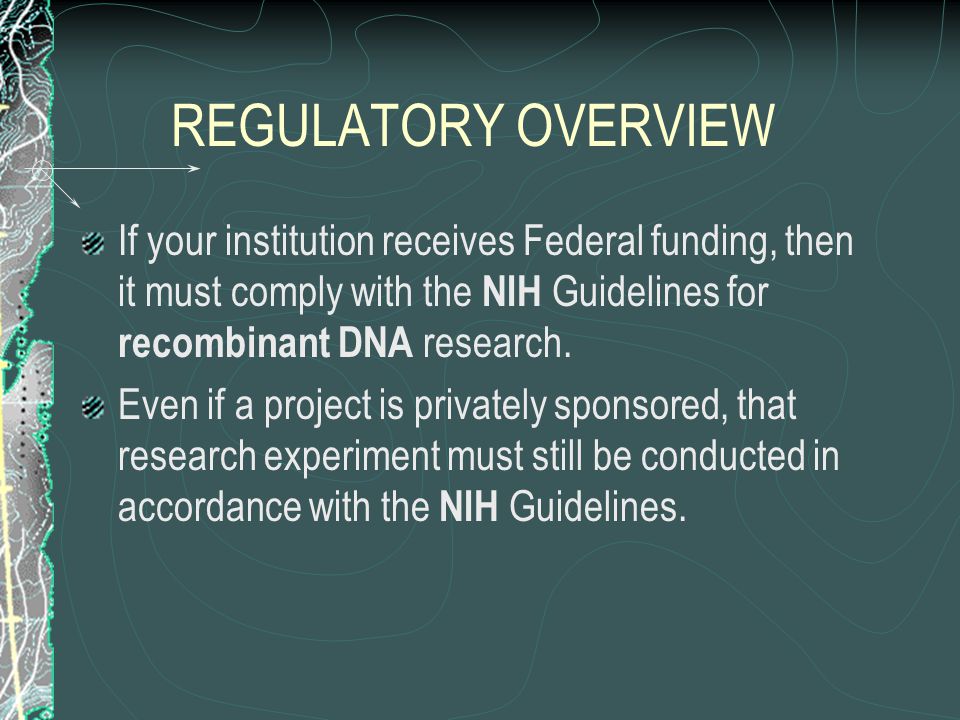 REGULATORY OVERVIEW

If your institution receives Federal funding, then it must comply with the NIH Guidelines for recombinant DNA research.

Even if a project is privately sponsored, that research experiment must still be conducted in accordance with the NIH Guidelines.